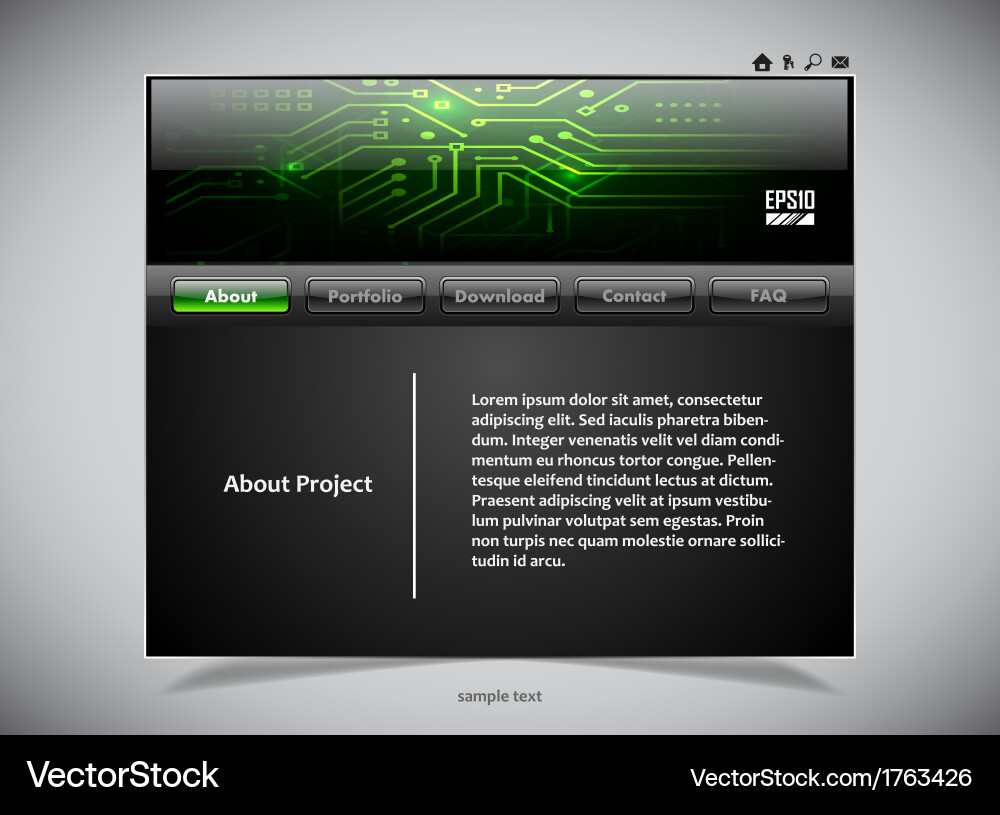 EPS10

About

Portfolio

Download

Contact

FAQ

About Project

Lorem ipsum dolor sit amet, consectetur adipiscing elit. Sed iaculis pharetra bibendum. Integer venenatis velit vel diam condimentum eu rhoncus tortor congue. Pellentesque eleifend tincidunt lectus at dictum. Praesent adipiscing velit at ipsum vestibulum pulvinar volutpat sem egestas. Proin non turpis nec quam molestie ornare sollicitudin id arcu.

sample text

VectorStock

VectorStock.com/1763426